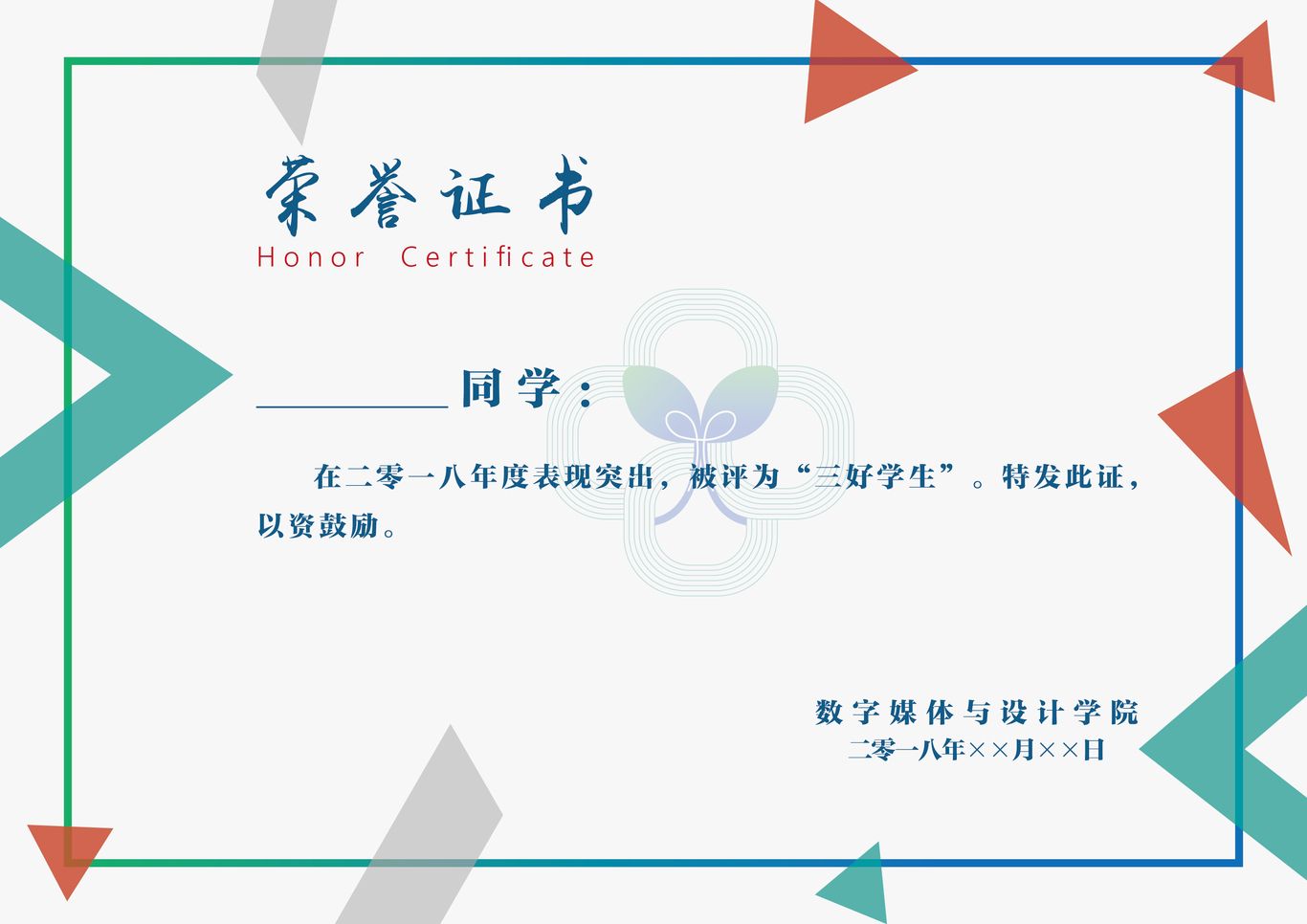 荣誉证书
Honor Certificate

________同学：

在二零一八年度表现突出，被评为“三好学生”。特发此证，以资鼓励。

数字媒体与设计学院
二零一八年××月××日